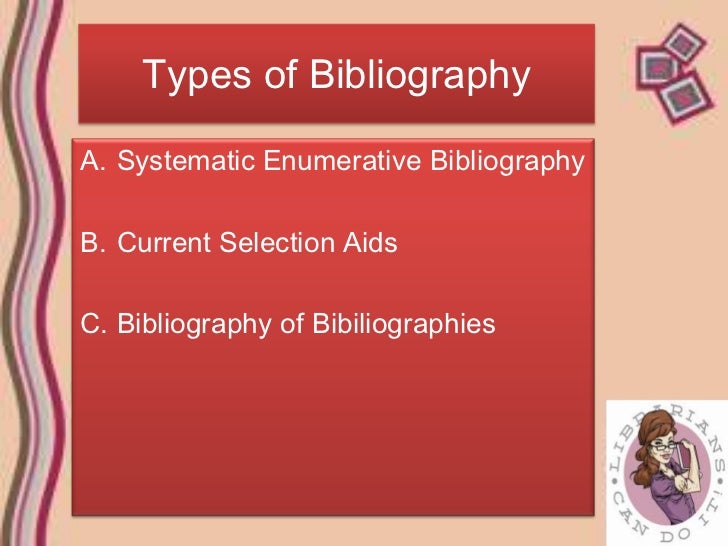 Types of Bibliography

A. Systematic Enumerative Bibliography

B. Current Selection Aids

C. Bibliography of Bibiliographies

LIBRARIANS CAN DO IT!